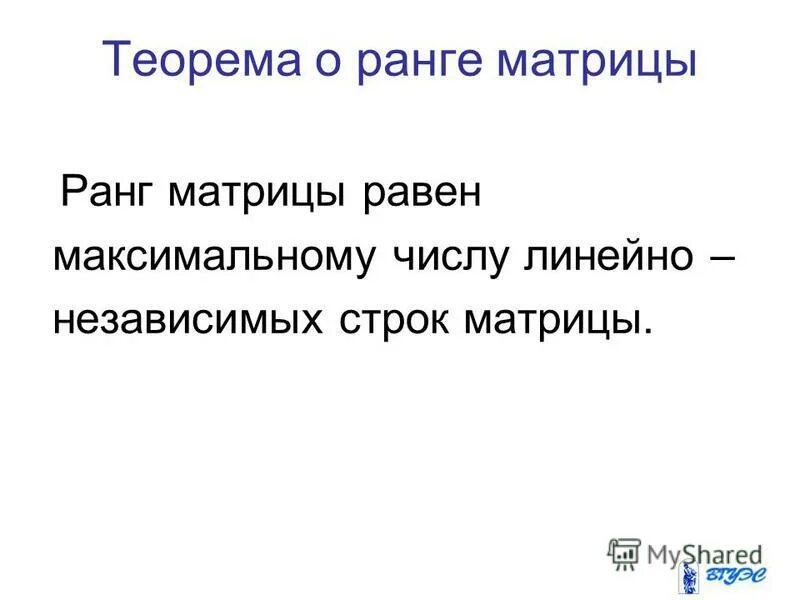 Теорема о ранге матрицы

Ранг матрицы равен максимальному числу линейно – независимых строк матрицы.

MyShared

ВГУЭС